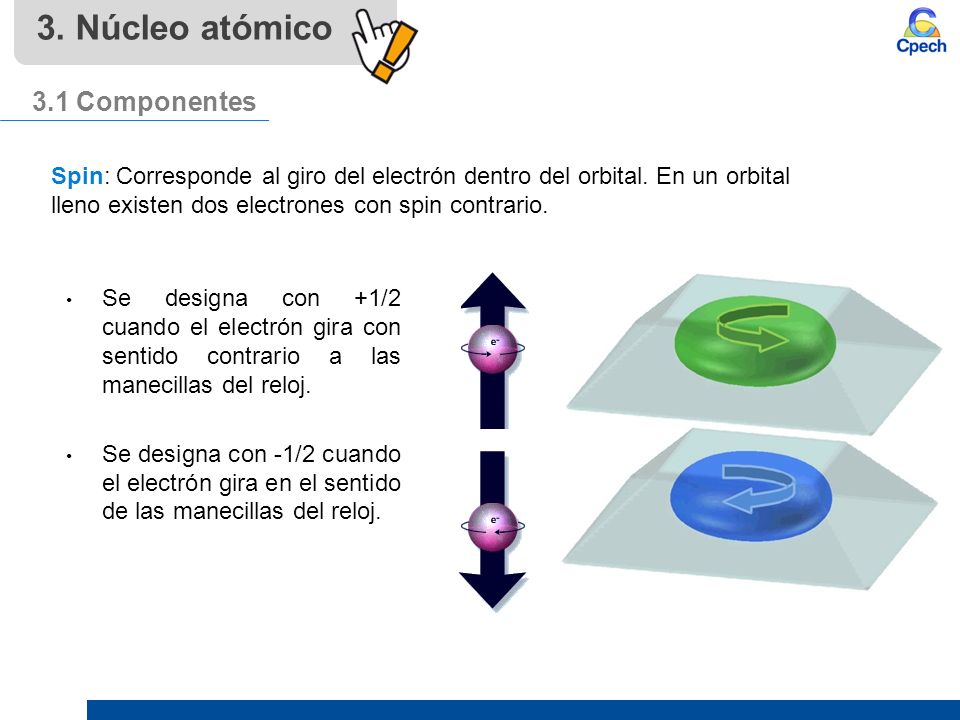 3. Núcleo atómico

Cpech

3.1 Componentes

Spin: Corresponde al giro del electrón dentro del orbital. En un orbital lleno existen dos electrones con spin contrario.

• Se designa con +1/2 cuando el electrón gira con sentido contrario a las manecillas del reloj.

• Se designa con -1/2 cuando el electrón gira en el sentido de las manecillas del reloj.

$e^-$

$e^-$